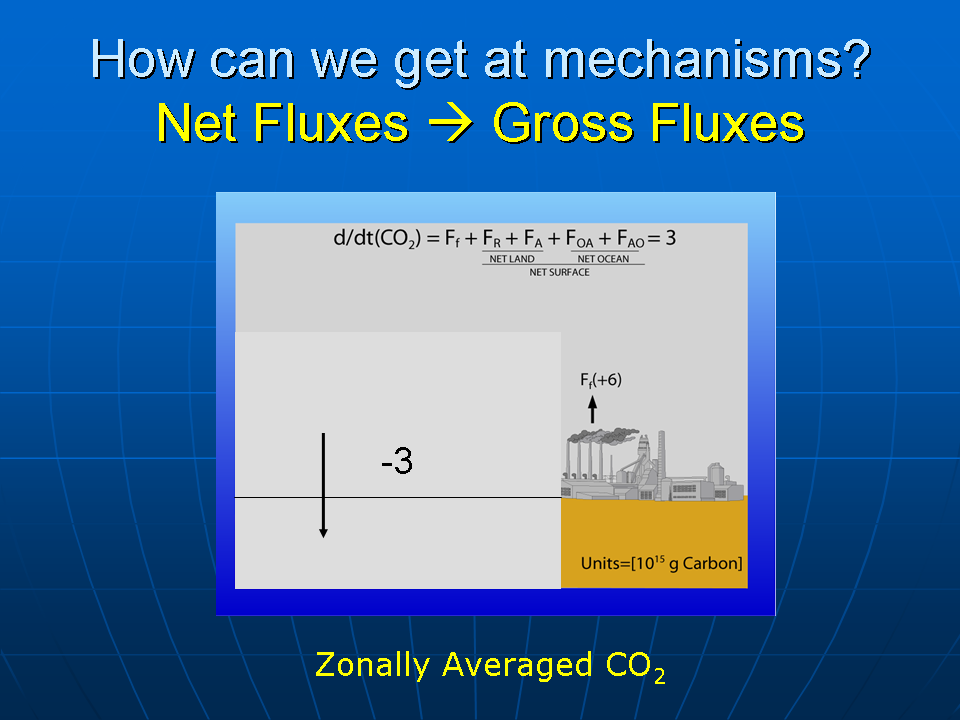 How can we get at mechanisms?
Net Fluxes → Gross Fluxes

$d/dt(CO_2) = F_f + F_R + F_A + F_{OA} + F_{AO} = 3$

NET LAND

NET OCEAN

NET SURFACE

$F_f(+6)$

-3

Units=[$10^{15}$ g Carbon]

Zonally Averaged $CO_2$